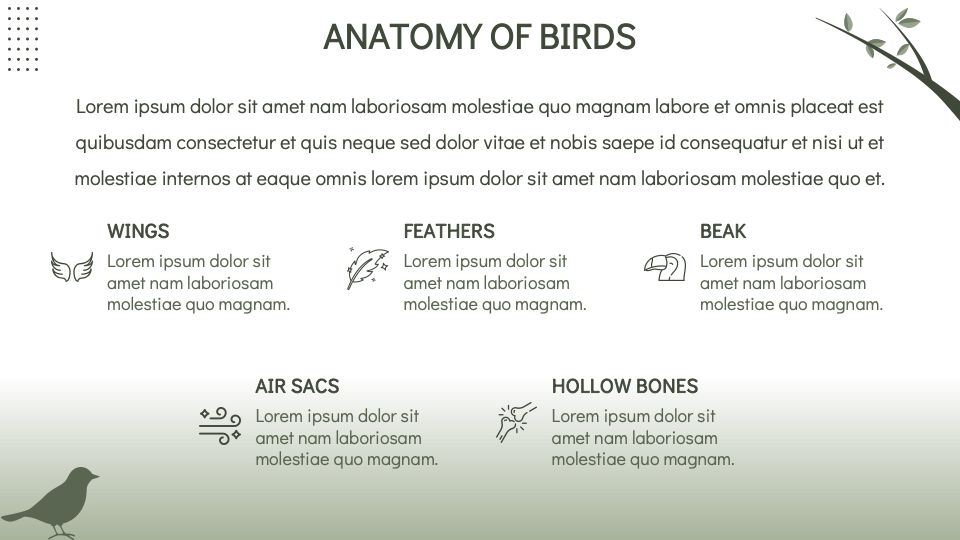 ANATOMY OF BIRDS

Lorem ipsum dolor sit amet nam laboriosam molestiae quo magnam labore et omnis placeat est quibusdam consectetur et quis neque sed dolor vitae et nobis saepe id consequatur et nisi ut et molestiae internos at eaque omnis lorem ipsum dolor sit amet nam laboriosam molestiae quo et.

WINGS
Lorem ipsum dolor sit amet nam laboriosam molestiae quo magnam.

FEATHERS
Lorem ipsum dolor sit amet nam laboriosam molestiae quo magnam.

BEAK
Lorem ipsum dolor sit amet nam laboriosam molestiae quo magnam.

AIR SACS
Lorem ipsum dolor sit amet nam laboriosam molestiae quo magnam.

HOLLOW BONES
Lorem ipsum dolor sit amet nam laboriosam molestiae quo magnam.